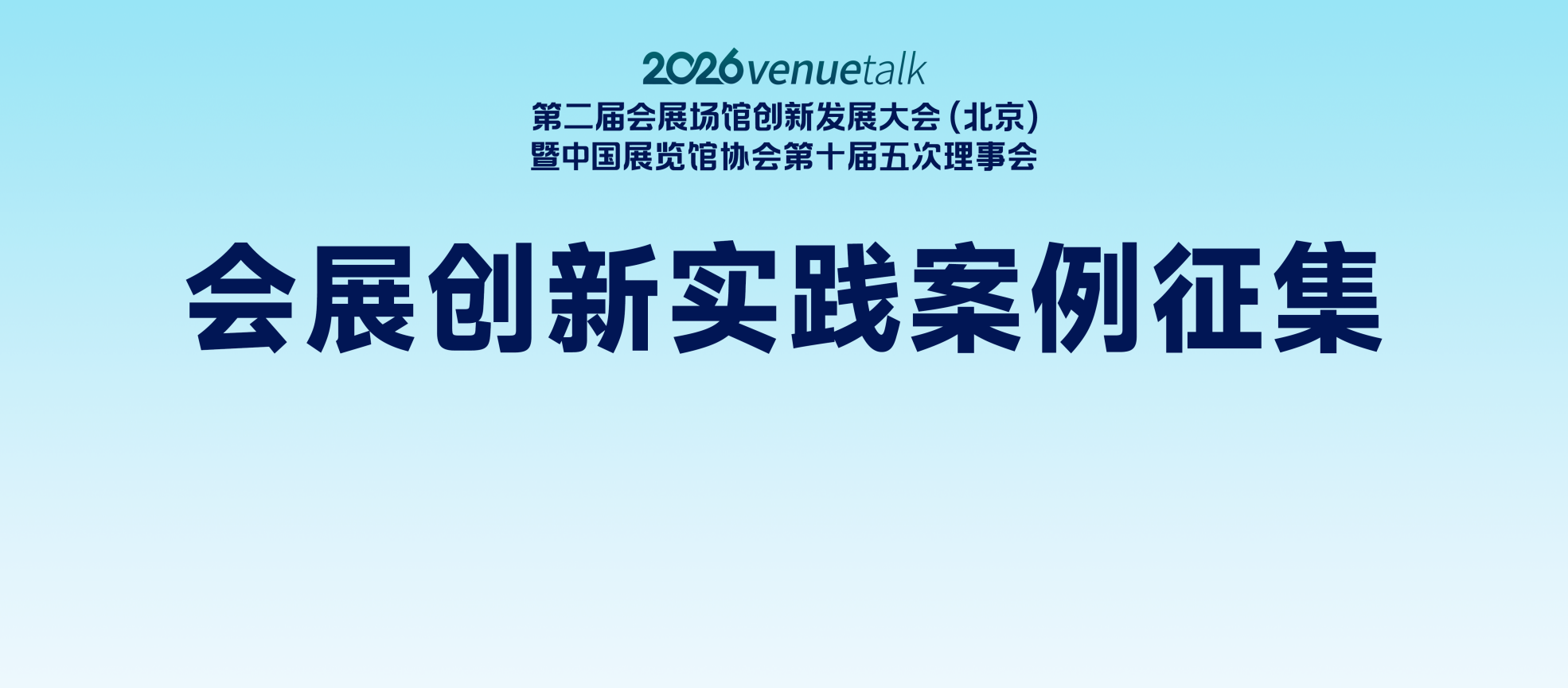 2026venuetalk
第二届会展场馆创新发展大会（北京）
暨中国展览馆协会第十届五次理事会

会展创新实践案例征集